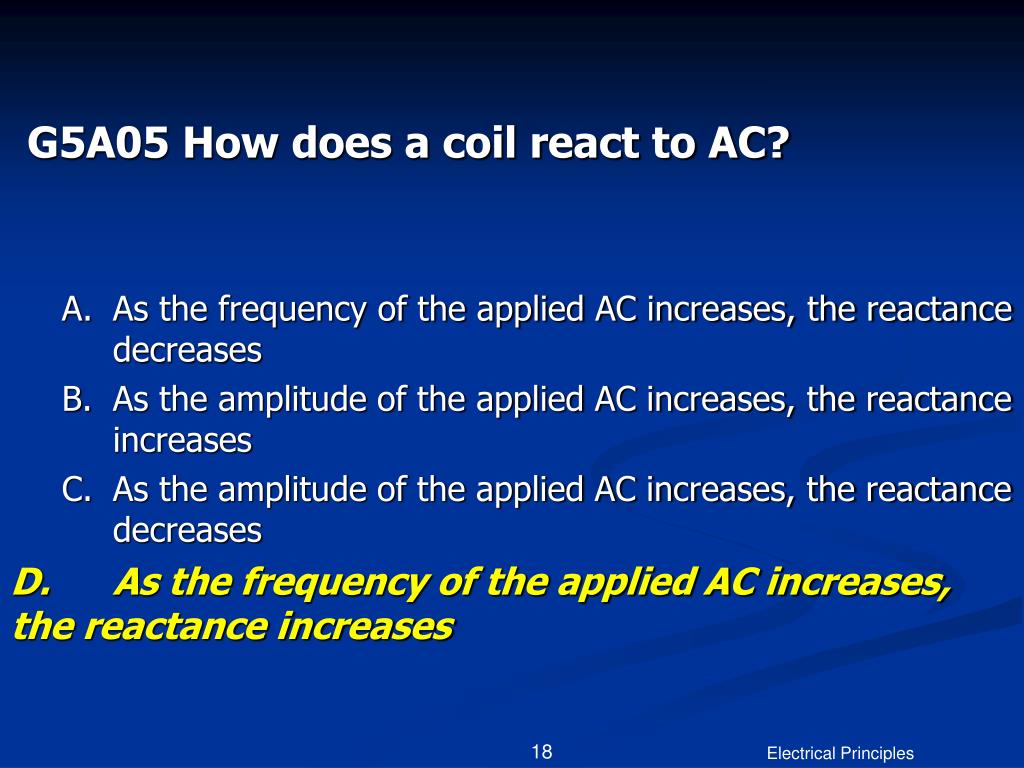 G5A05 How does a coil react to AC?

A. As the frequency of the applied AC increases, the reactance decreases
B. As the amplitude of the applied AC increases, the reactance increases
C. As the amplitude of the applied AC increases, the reactance decreases
D. As the frequency of the applied AC increases, the reactance increases

18

Electrical Principles